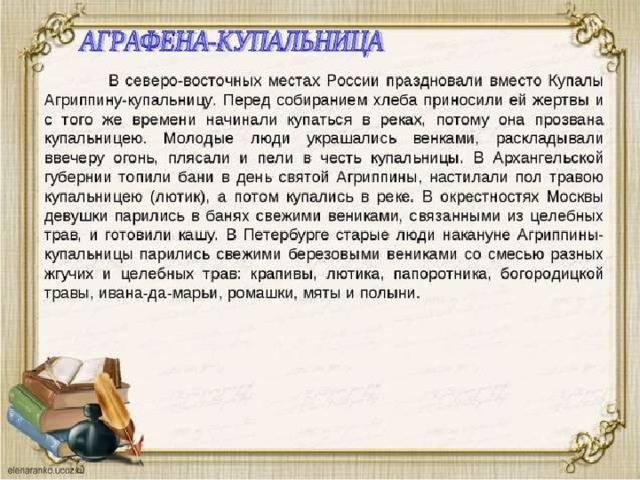 АГРАФЕНА-КУПАЛЬНИЦА

В северо-восточных местах России праздновали вместо Купалы Агриппину-купальницу. Перед собиранием хлеба приносили ей жертвы и с того же времени начинали купаться в реках, потому она прозвана купальницею. Молодые люди украшались венками, раскладывали ввечеру огонь, плясали и пели в честь купальницы. В Архангельской губернии топили бани в день святой Агриппины, настилали пол травою купальницею (лютик), а потом купались в реке. В окрестностях Москвы девушки парились в банях свежими вениками, связанными из целебных трав, и готовили кашу. В Петербурге старые люди накануне Агриппины-купальницы парились свежими березовыми вениками со смесью разных жгучих и целебных трав: крапивы, лютика, папоротника, богородицкой травы, ивана-да-марьи, ромашки, мяты и полыни.

elenaranko.ucoz.ru